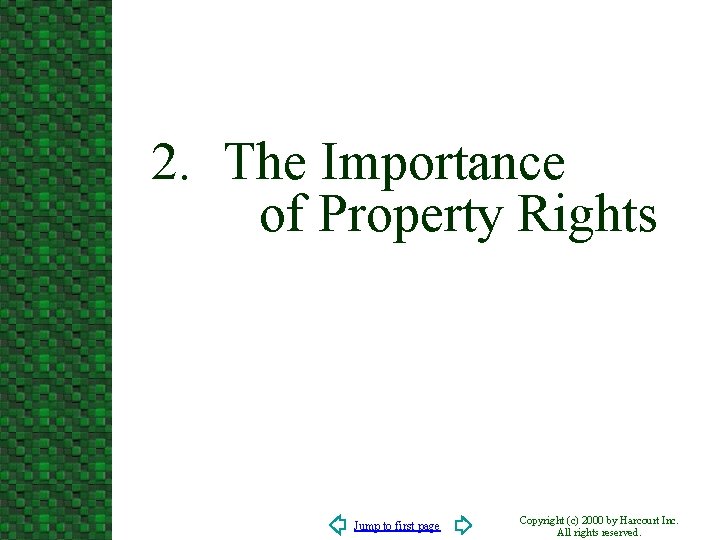 2. The Importance of Property Rights

Jump to first page

Copyright (c) 2000 by Harcourt Inc. All rights reserved.